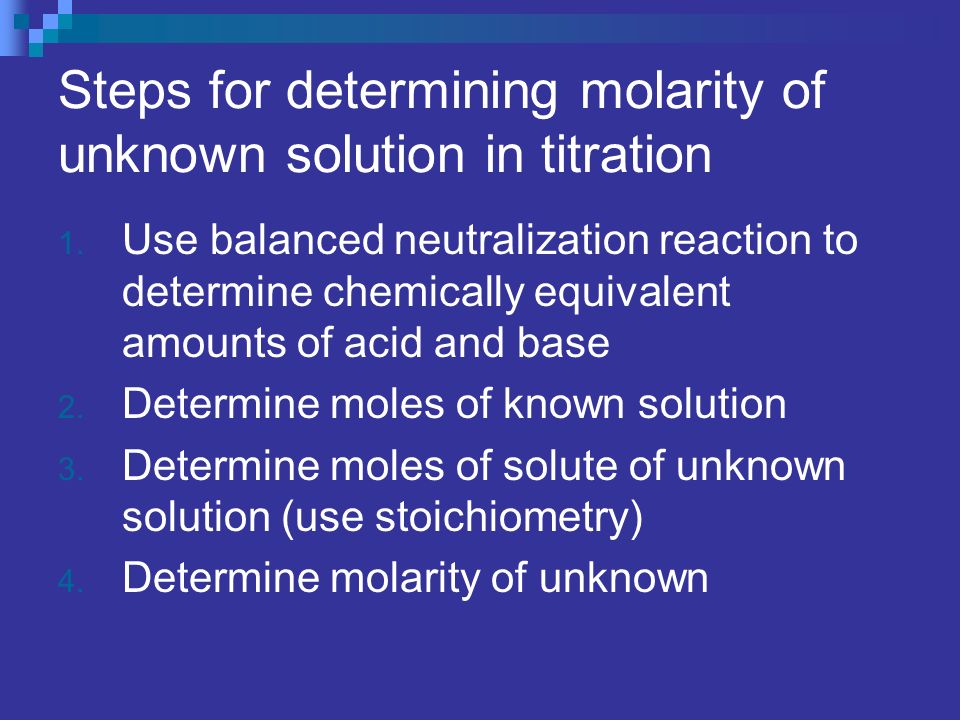 Steps for determining molarity of unknown solution in titration

1. Use balanced neutralization reaction to determine chemically equivalent amounts of acid and base
2. Determine moles of known solution
3. Determine moles of solute of unknown solution (use stoichiometry)
4. Determine molarity of unknown